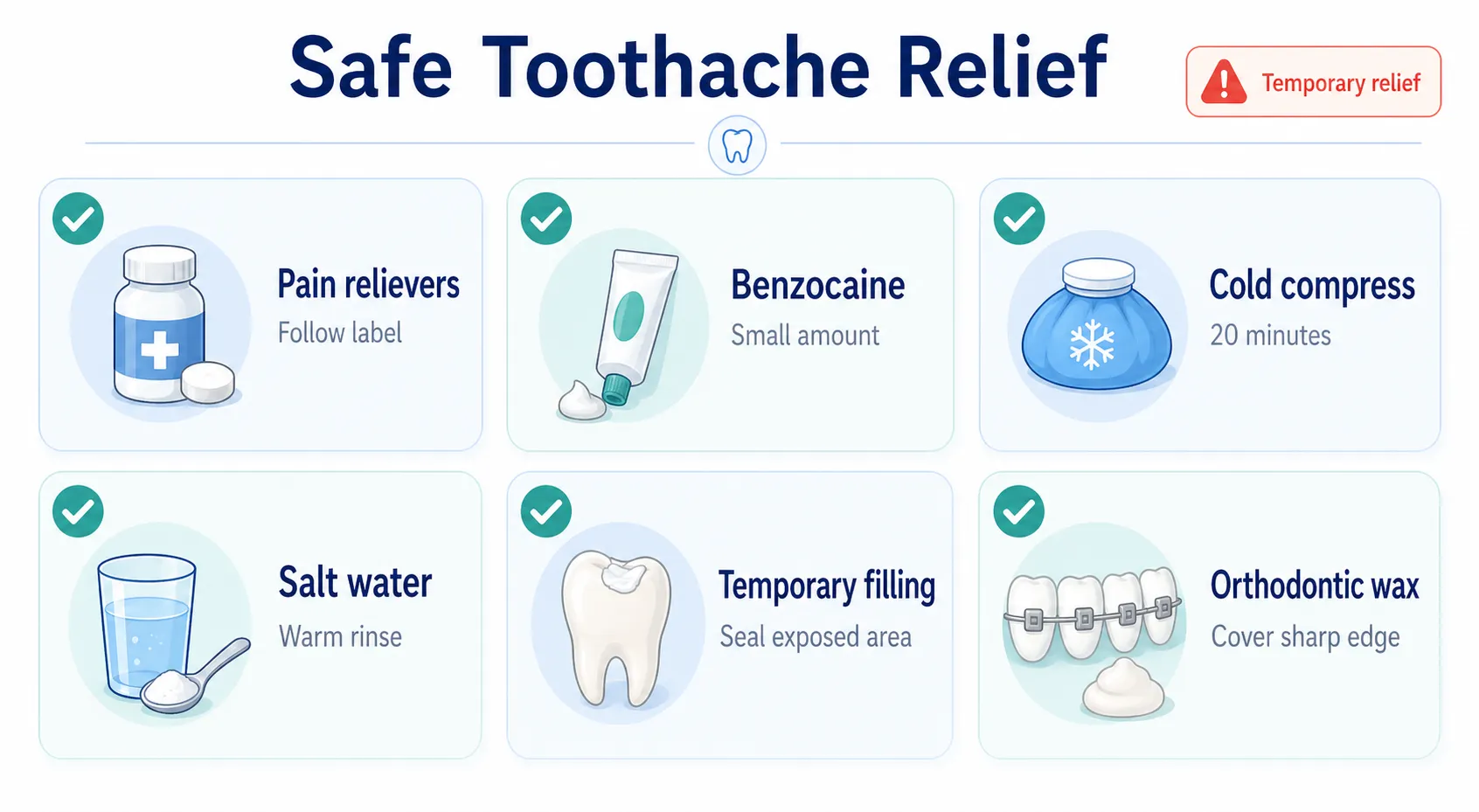 Safe Toothache Relief

Temporary relief

Pain relievers
Follow label

Benzocaine
Small amount

Cold compress
20 minutes

Salt water
Warm rinse

Temporary filling
Seal exposed area

Orthodontic wax
Cover sharp edge